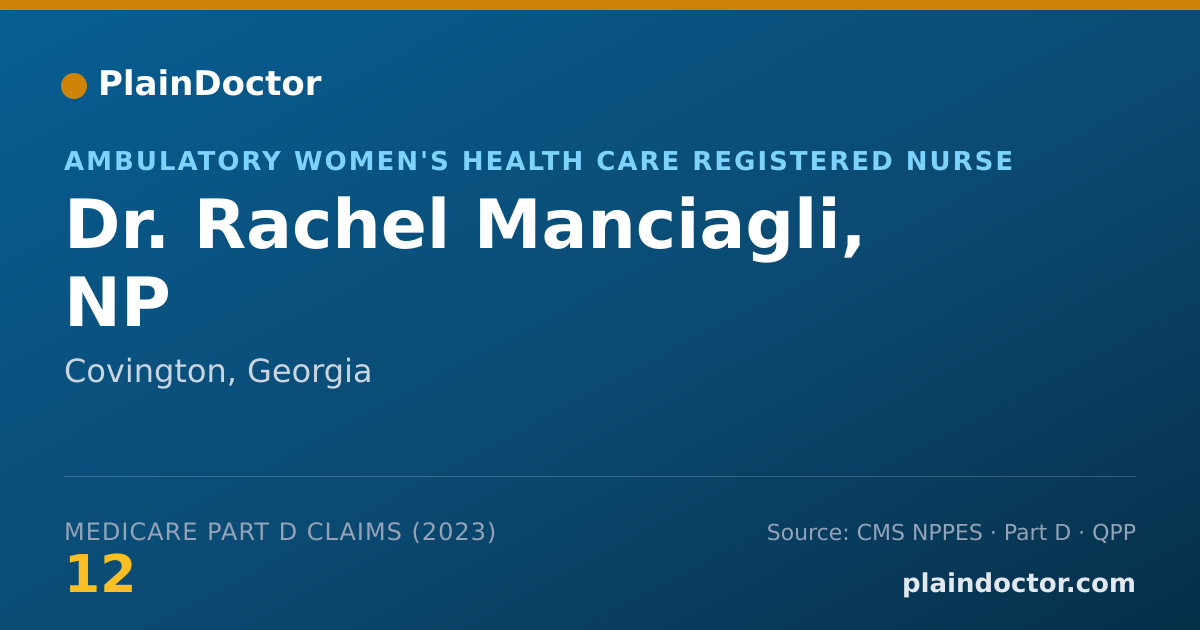 PlainDoctor

AMBULATORY WOMEN'S HEALTH CARE REGISTERED NURSE

Dr. Rachel Manciagli, NP

Covington, Georgia

MEDICARE PART D CLAIMS (2023)

12

Source: CMS NPPES · Part D · QPP

plaindoctor.com